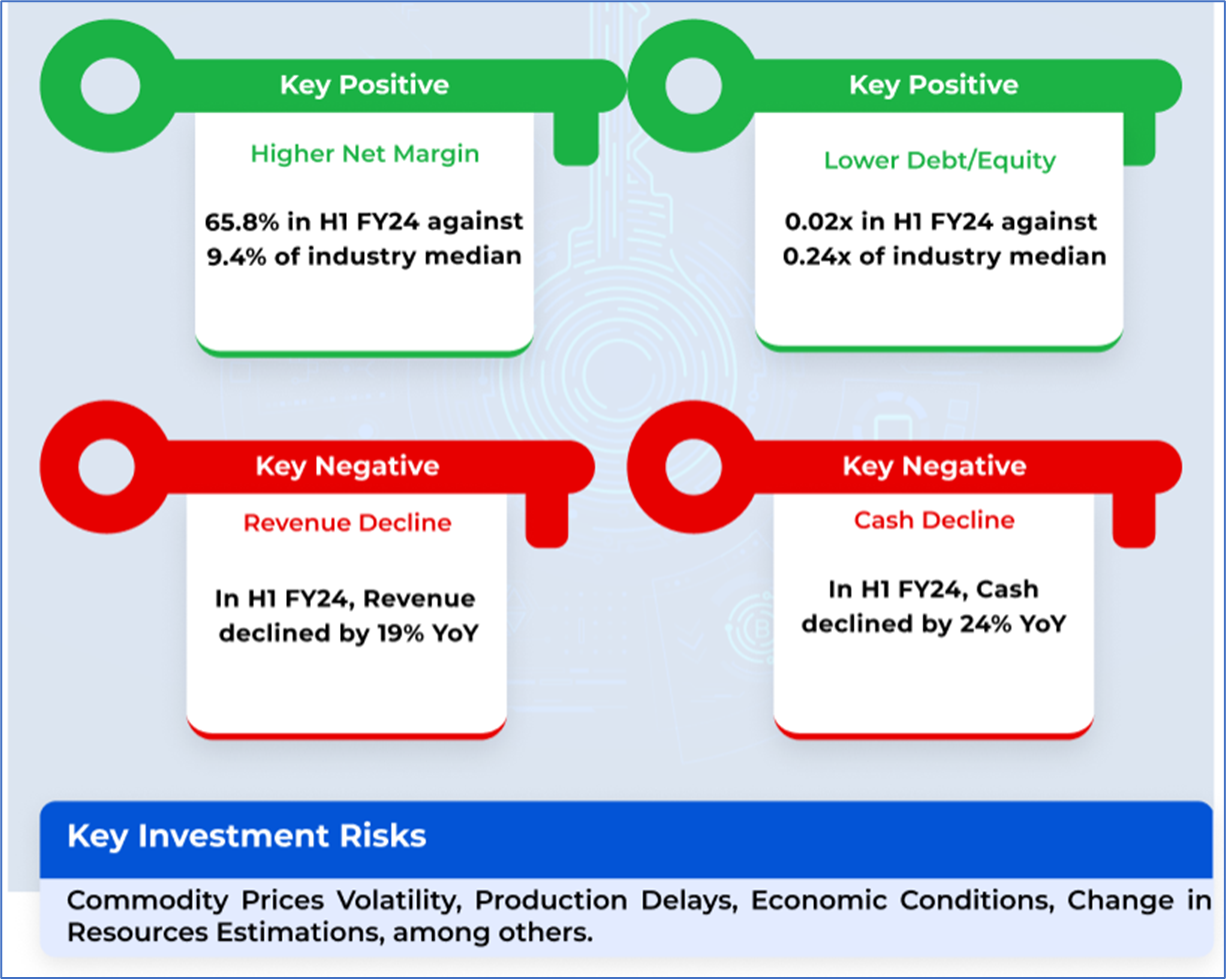 Key Positive

Higher Net Margin

65.8% in H1 FY24 against 9.4% of industry median

Key Positive

Lower Debt/Equity

0.02x in H1 FY24 against 0.24x of industry median

Key Negative

Revenue Decline

In H1 FY24, Revenue declined by 19% YoY

Key Negative

Cash Decline

In H1 FY24, Cash declined by 24% YoY

Key Investment Risks

Commodity Prices Volatility, Production Delays, Economic Conditions, Change in Resources Estimations, among others.